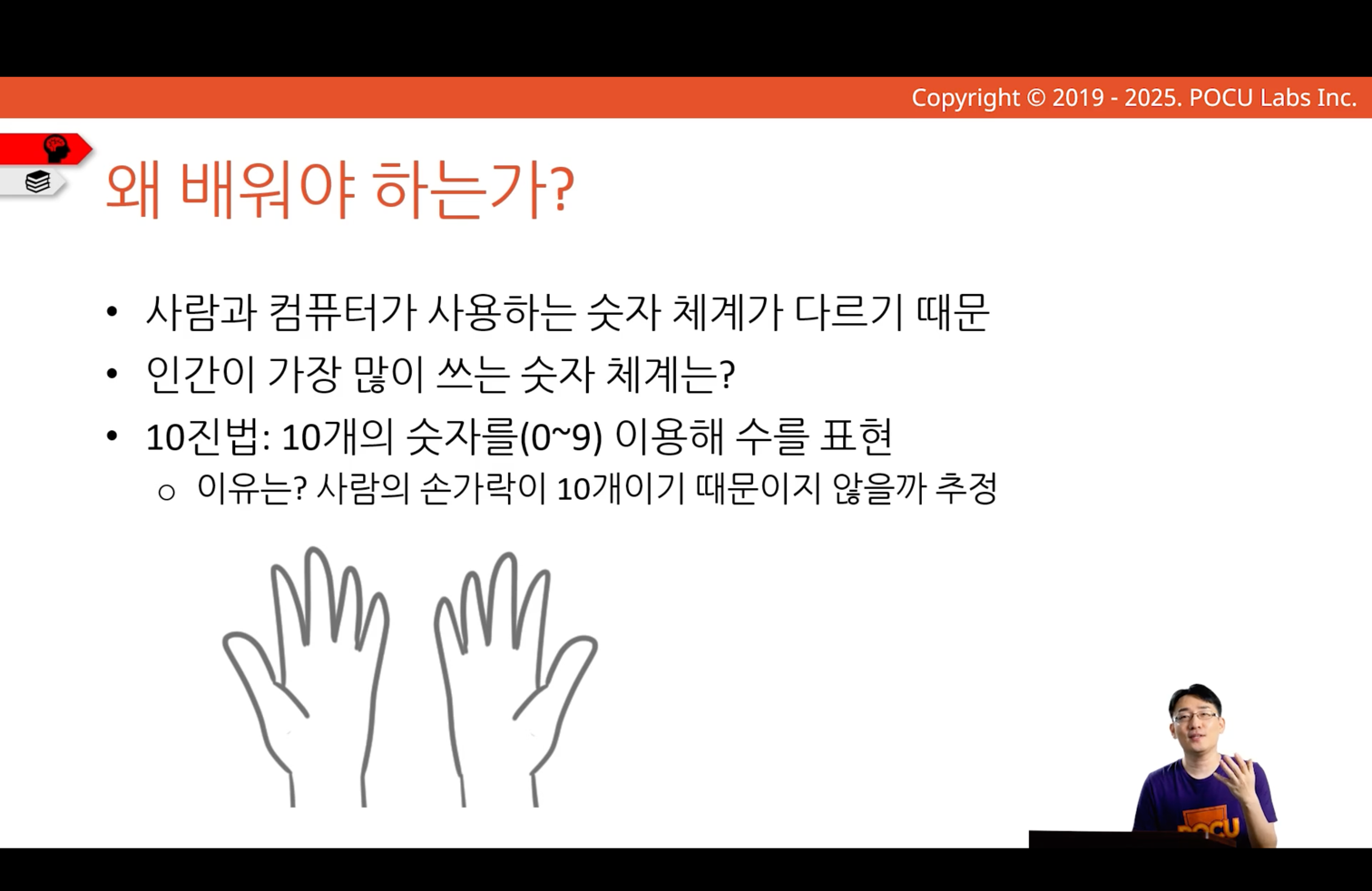 Copyright © 2019 - 2025. POCU Labs Inc.

왜 배워야 하는가?

• 사람과 컴퓨터가 사용하는 숫자 체계가 다르기 때문
• 인간이 가장 많이 쓰는 숫자 체계는?
• 10진법: 10개의 숫자를(0~9) 이용해 수를 표현
  ○ 이유는? 사람의 손가락이 10개이기 때문이지 않을까 추정

POCU